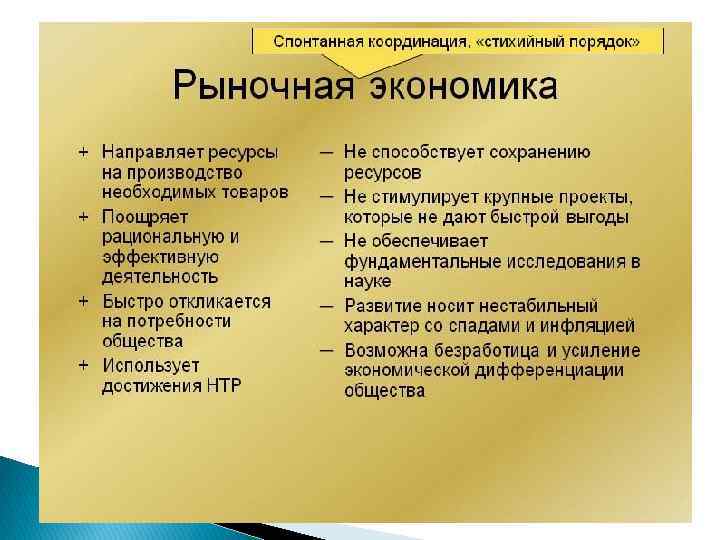 Спонтанная координация, «стихийный порядок»

Рыночная экономика

+ Направляет ресурсы на производство необходимых товаров
+ Поощряет рациональную и эффективную деятельность
+ Быстро откликается на потребности общества
+ Использует достижения НТР

— Не способствует сохранению ресурсов
— Не стимулирует крупные проекты, которые не дают быстрой выгоды
— Не обеспечивает фундаментальные исследования в науке
— Развитие носит нестабильный характер со спадами и инфляцией
— Возможна безработица и усиление экономической дифференциации общества